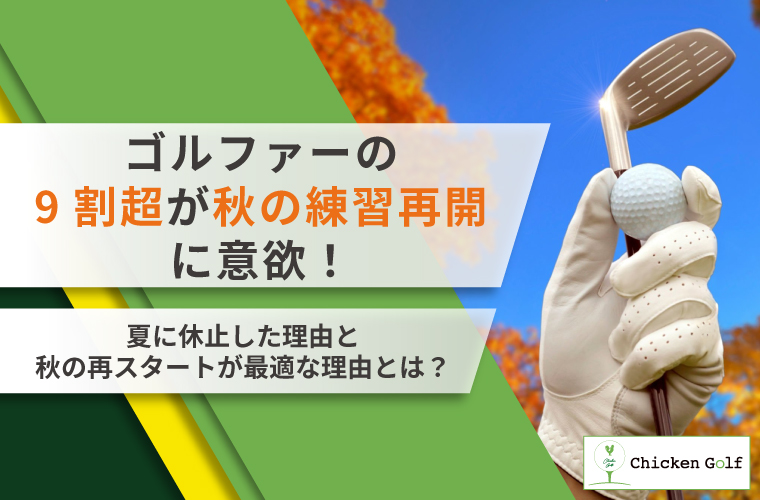 ゴルファーの
9 割超が秋の練習再開
に意欲！

夏に休止した理由と
秋の再スタートが最適な理由とは？

Chicken Golf